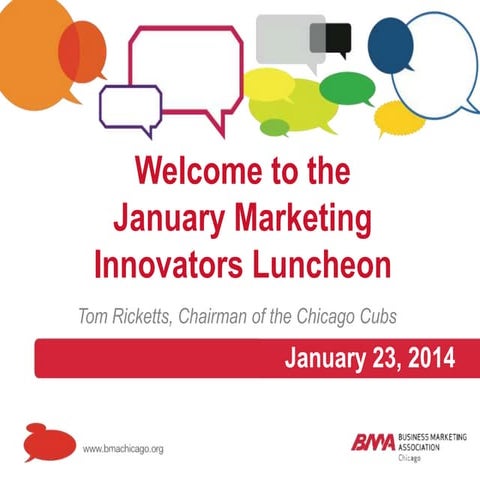 Welcome to the January Marketing Innovators Luncheon

Tom Ricketts, Chairman of the Chicago Cubs

January 23, 2014

www.bmachicago.org

BMA BUSINESS MARKETING ASSOCIATION Chicago